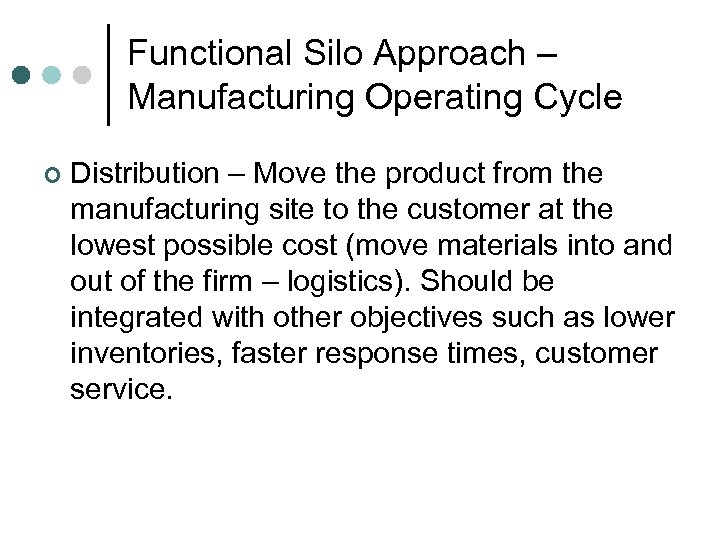 Functional Silo Approach – Manufacturing Operating Cycle

Distribution – Move the product from the manufacturing site to the customer at the lowest possible cost (move materials into and out of the firm – logistics). Should be integrated with other objectives such as lower inventories, faster response times, customer service.